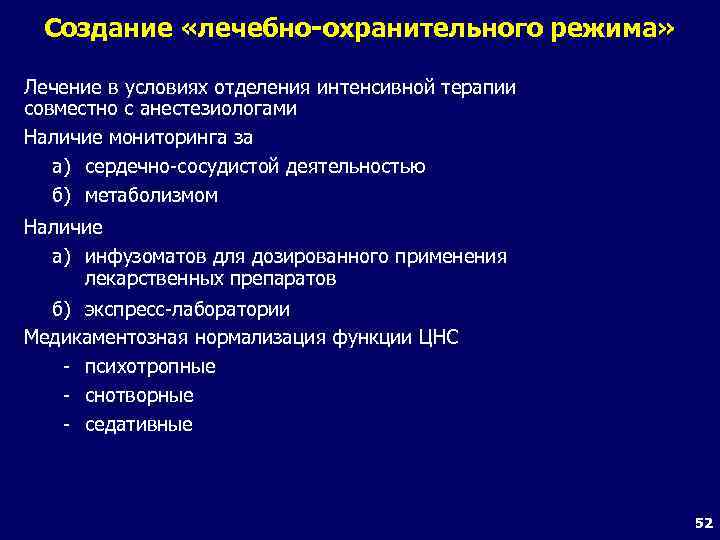 Создание «лечебно-охранительного режима»

Лечение в условиях отделения интенсивной терапии совместно с анестезиологами

Наличие мониторинга за

а) сердечно-сосудистой деятельностью

б) метаболизмом

Наличие

а) инфузоматов для дозированного применения лекарственных препаратов

б) экспресс-лаборатории

Медикаментозная нормализация функции ЦНС

- психотропные

- снотворные

- седативные

52